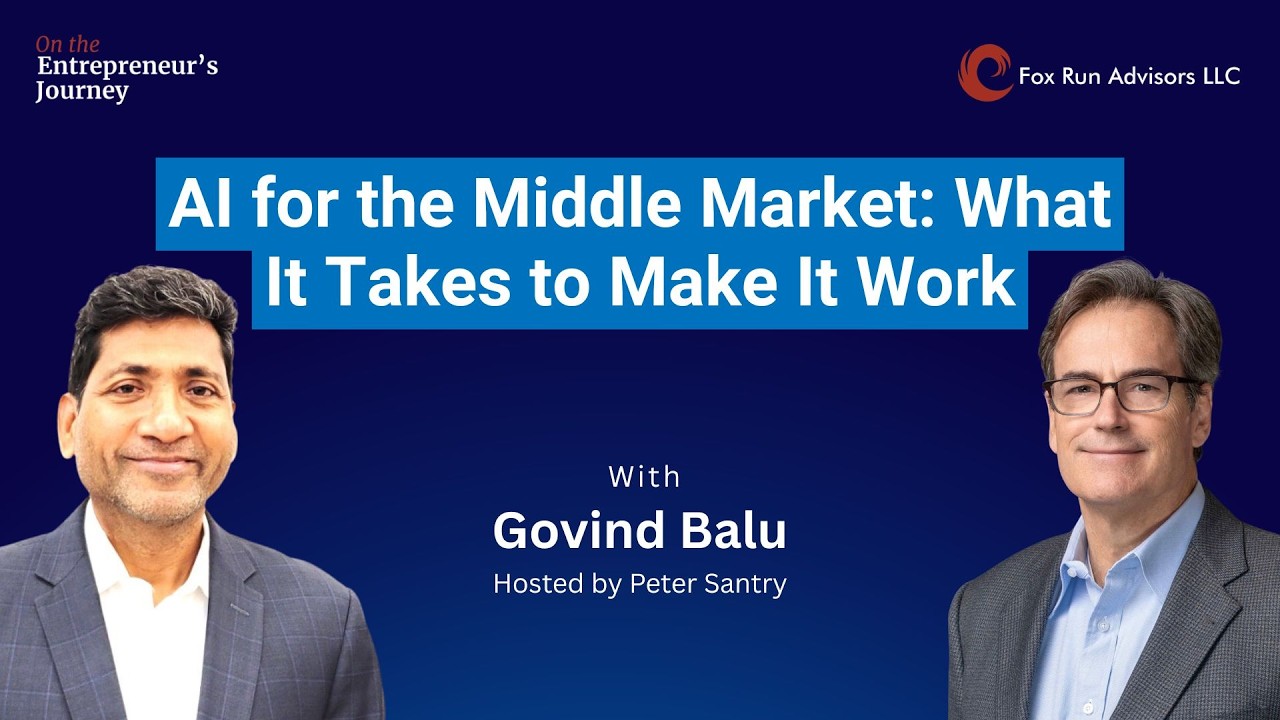 On the
Entrepreneur's
Journey

Fox Run Advisors LLC

AI for the Middle Market: What It Takes to Make It Work

With
Govind Balu
Hosted by Peter Santry